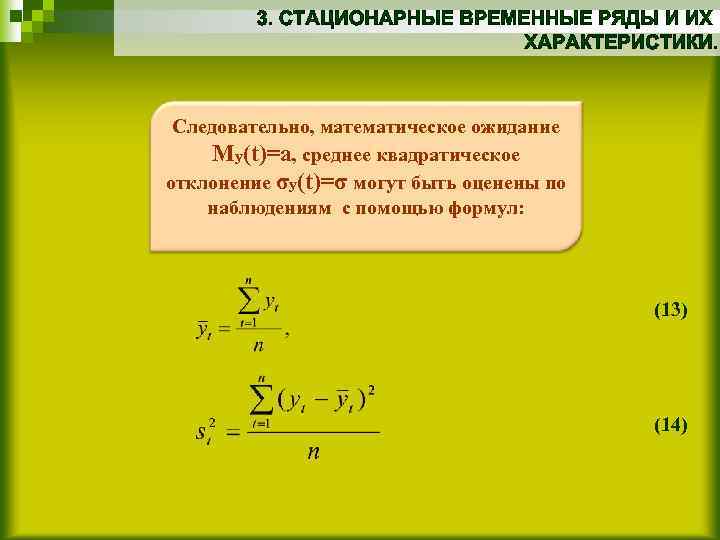 3. СТАЦИОНАРНЫЕ ВРЕМЕННЫЕ РЯДЫ И ИХ ХАРАКТЕРИСТИКИ.

Следовательно, математическое ожидание $M_y(t)=a$, среднее квадратическое отклонение $\sigma_y(t)=\sigma$ могут быть оценены по наблюдениям с помощью формул:

$\bar{y}_t = \frac{\sum_{t=1}^{n} y_t}{n},$ (13)

$s_t^2 = \frac{\sum_{t=1}^{n} (y_t - \bar{y}_t)^2}{n}$ (14)